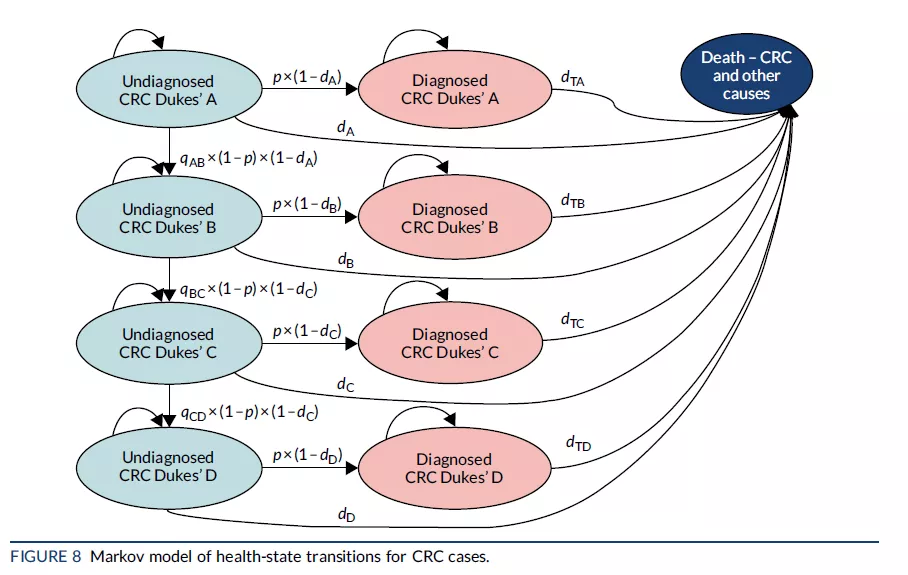 Undiagnosed CRC Dukes' A

$p \times (1 - d_A)$

Diagnosed CRC Dukes' A

$d_{TA}$

Death – CRC and other causes

$d_A$

$q_{AB} \times (1 - p) \times (1 - d_A)$

Undiagnosed CRC Dukes' B

$p \times (1 - d_B)$

Diagnosed CRC Dukes' B

$d_{TB}$

$d_B$

$q_{BC} \times (1 - p) \times (1 - d_C)$

Undiagnosed CRC Dukes' C

$p \times (1 - d_C)$

Diagnosed CRC Dukes' C

$d_{TC}$

$d_C$

$q_{CD} \times (1 - p) \times (1 - d_C)$

Undiagnosed CRC Dukes' D

$p \times (1 - d_D)$

Diagnosed CRC Dukes' D

$d_{TD}$

$d_D$

FIGURE 8 Markov model of health-state transitions for CRC cases.